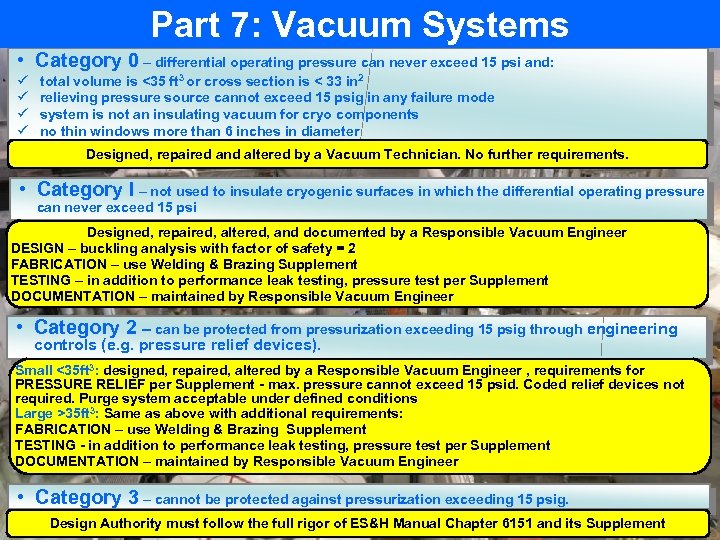 Part 7: Vacuum Systems

• Category 0 – differential operating pressure can never exceed 15 psi and:
✓ total volume is <35 ft$^3$ or cross section is < 33 in$^2$
✓ relieving pressure source cannot exceed 15 psig in any failure mode
✓ system is not an insulating vacuum for cryo components
✓ no thin windows more than 6 inches in diameter

Designed, repaired and altered by a Vacuum Technician. No further requirements.

• Category I – not used to insulate cryogenic surfaces in which the differential operating pressure can never exceed 15 psi

Designed, repaired, altered, and documented by a Responsible Vacuum Engineer
DESIGN – buckling analysis with factor of safety = 2
FABRICATION – use Welding & Brazing Supplement
TESTING – in addition to performance leak testing, pressure test per Supplement
DOCUMENTATION – maintained by Responsible Vacuum Engineer

• Category 2 – can be protected from pressurization exceeding 15 psig through engineering controls (e.g. pressure relief devices).

Small <35ft$^3$: designed, repaired, altered by a Responsible Vacuum Engineer , requirements for PRESSURE RELIEF per Supplement - max. pressure cannot exceed 15 psid. Coded relief devices not required. Purge system acceptable under defined conditions
Large >35ft$^3$: Same as above with additional requirements:
FABRICATION – use Welding & Brazing Supplement
TESTING - in addition to performance leak testing, pressure test per Supplement
DOCUMENTATION – maintained by Responsible Vacuum Engineer

• Category 3 – cannot be protected against pressurization exceeding 15 psig.

Design Authority must follow the full rigor of ES&H Manual Chapter 6151 and its Supplement